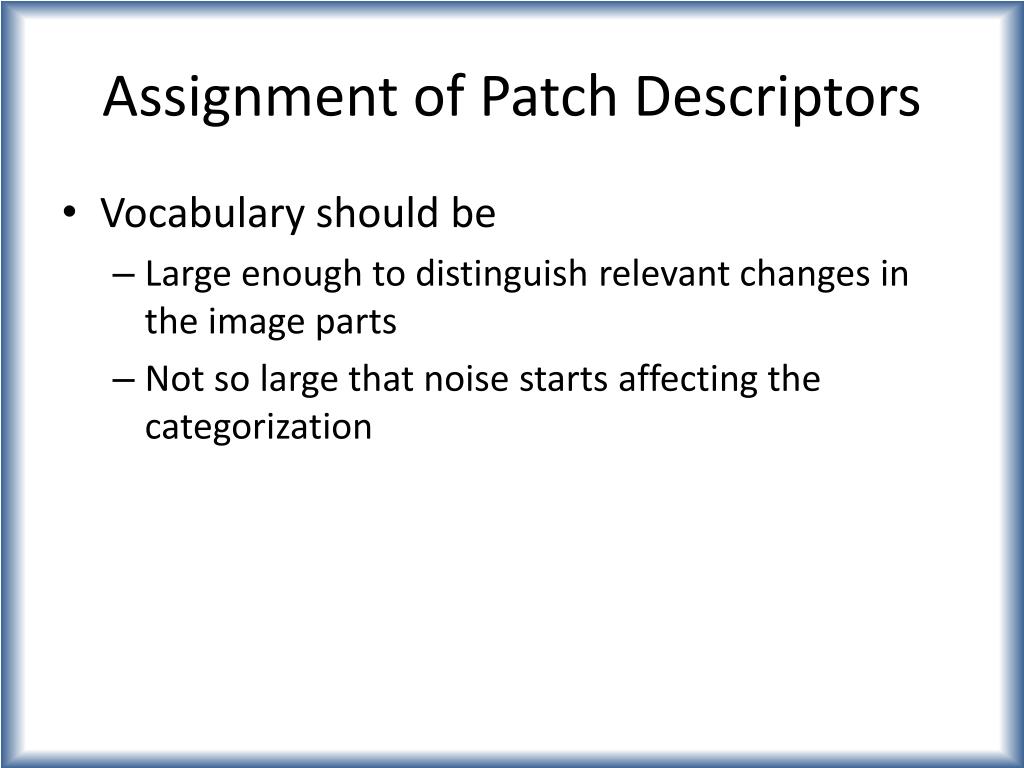 Assignment of Patch Descriptors

• Vocabulary should be
– Large enough to distinguish relevant changes in the image parts
– Not so large that noise starts affecting the categorization